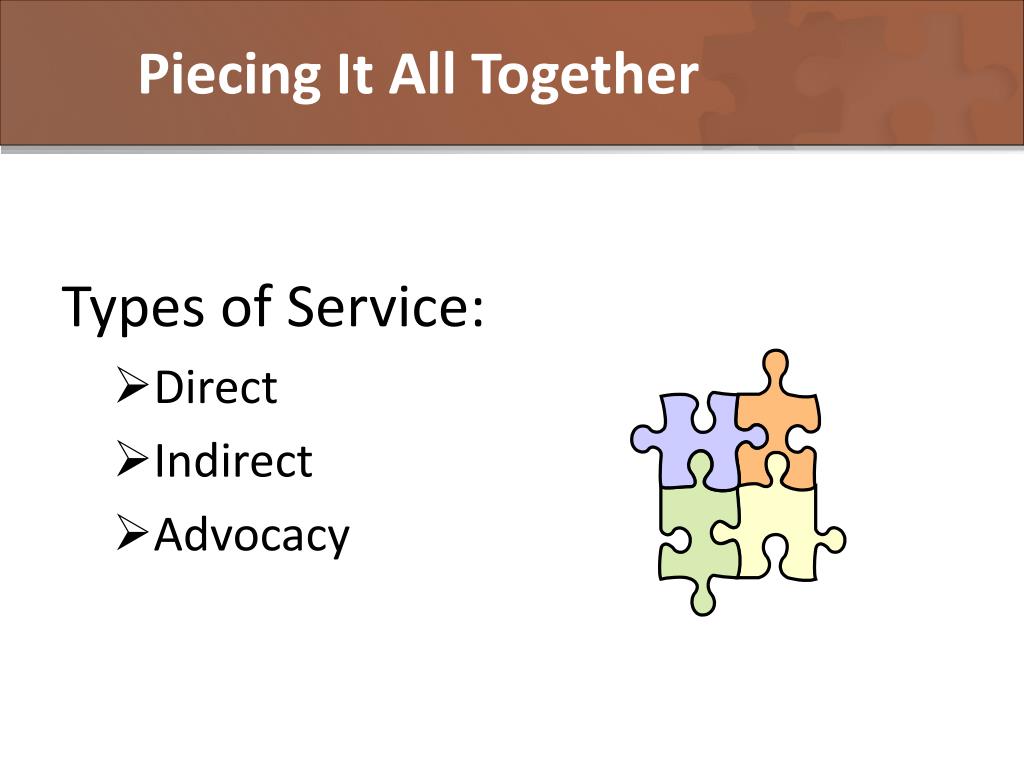 Piecing It All Together

Types of Service:

➢Direct

➢Indirect

➢Advocacy